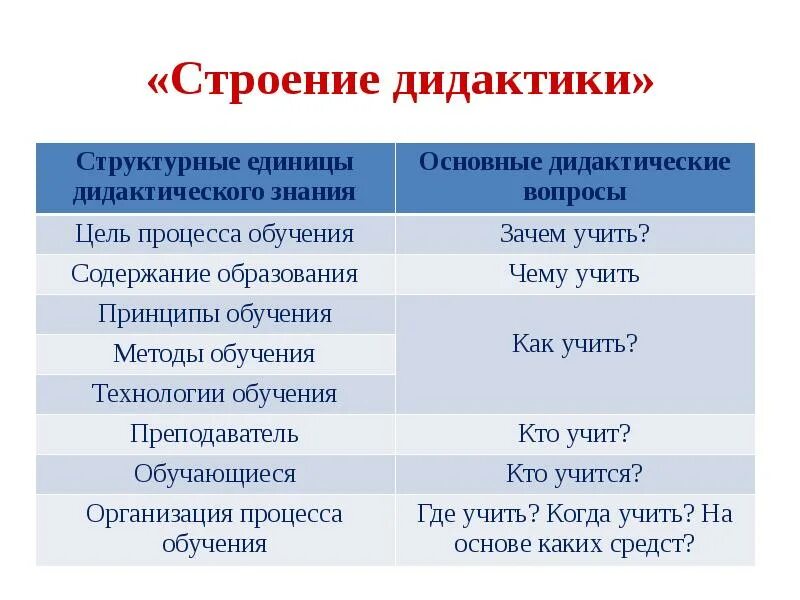 «Строение дидактики»

| Структурные единицы дидактического знания | Основные дидактические вопросы |
|---|---|
| Цель процесса обучения | Зачем учить? |
| Содержание образования | Чему учить |
| Принципы обучения | Как учить? |
| Методы обучения | |
| Технологии обучения | |
| Преподаватель | Кто учит? |
| Обучающиеся | Кто учится? |
| Организация процесса обучения | Где учить? Когда учить? На основе каких средст? |